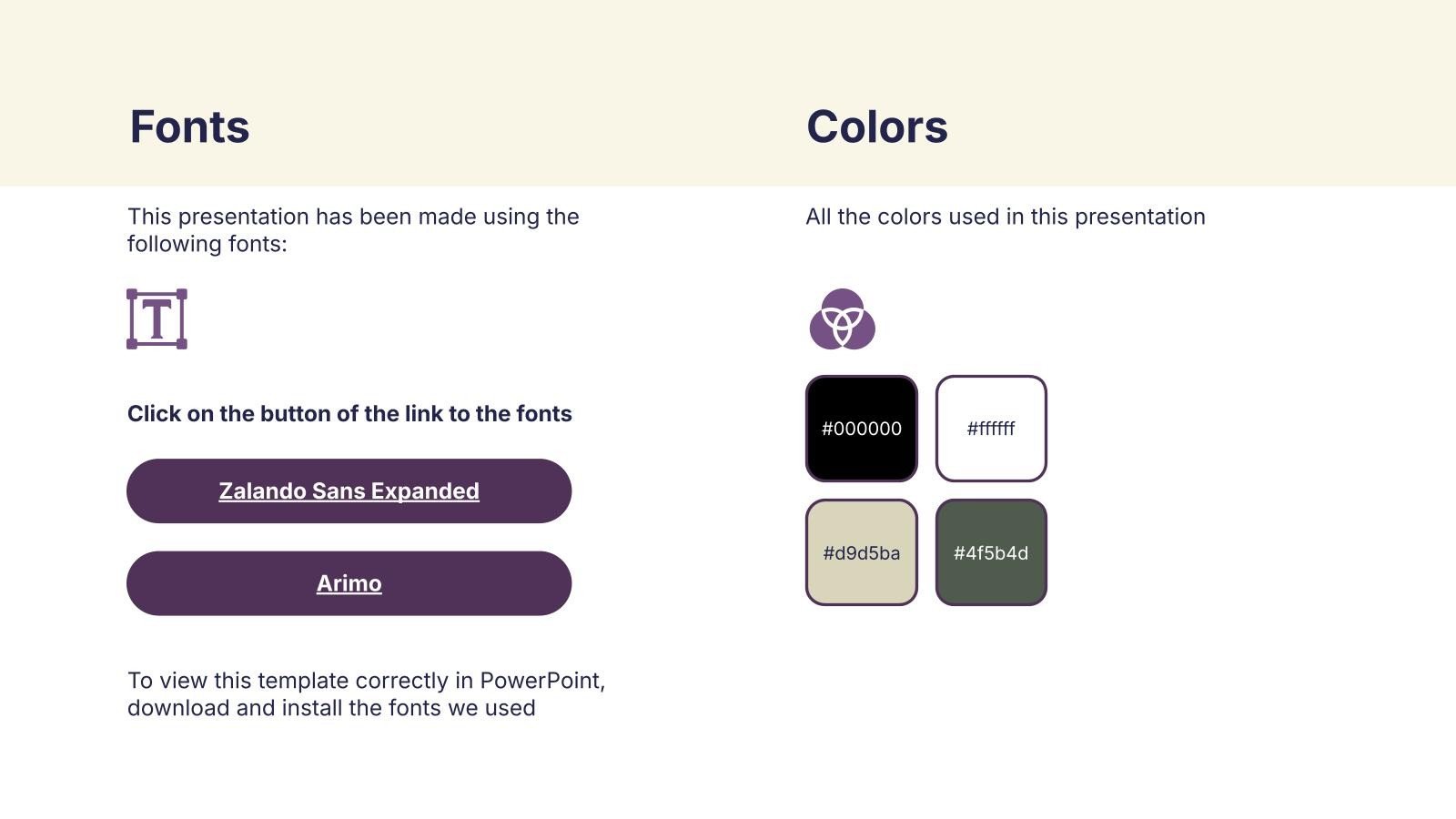 Fonts

This presentation has been made using the following fonts:

T

Click on the button of the link to the fonts

Zalando Sans Expanded

Arimo

To view this template correctly in PowerPoint, download and install the fonts we used

Colors

All the colors used in this presentation

#000000

#ffffff

#d9d5ba

#4f5b4d